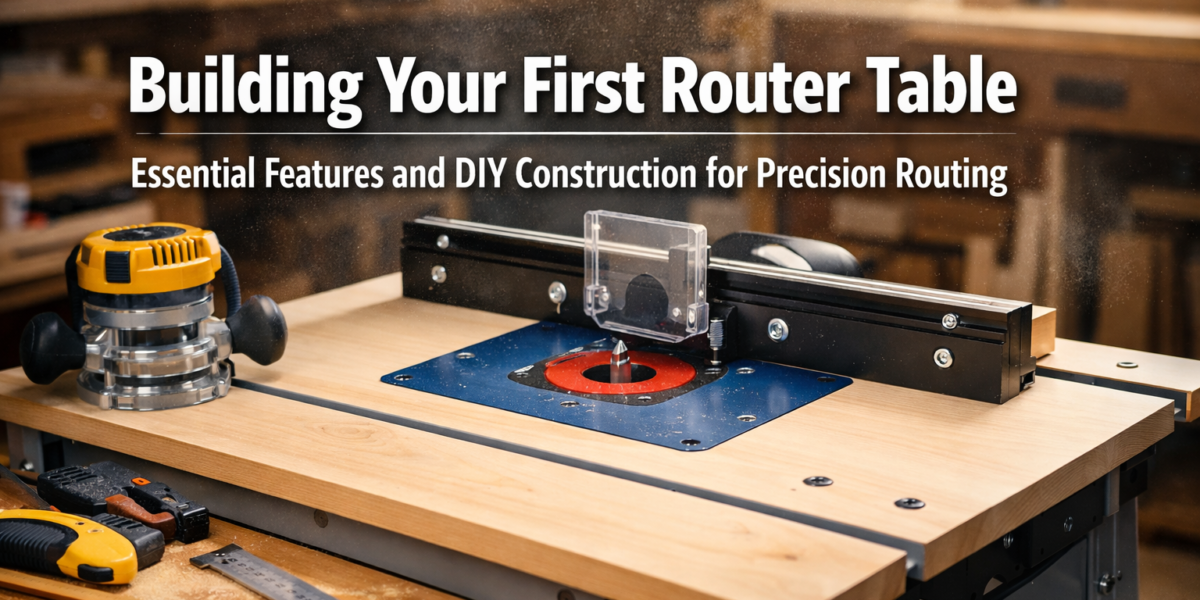 Building Your First Router Table

Essential Features and DIY Construction for Precision Routing